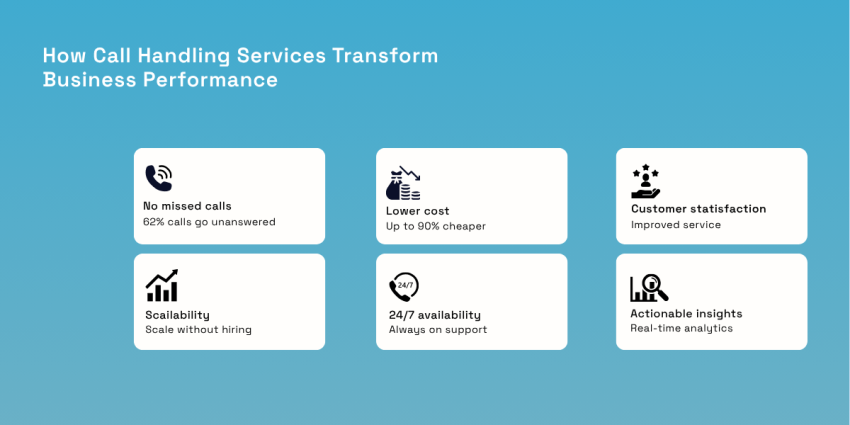 How Call Handling Services Transform Business Performance

No missed calls
62% calls go unanswered

Lower cost
Up to 90% cheaper

Customer statisfaction
Improved service

Scailability
Scale without hiring

24/7
24/7 availability
Always on support

Actionable insights
Real-time analytics